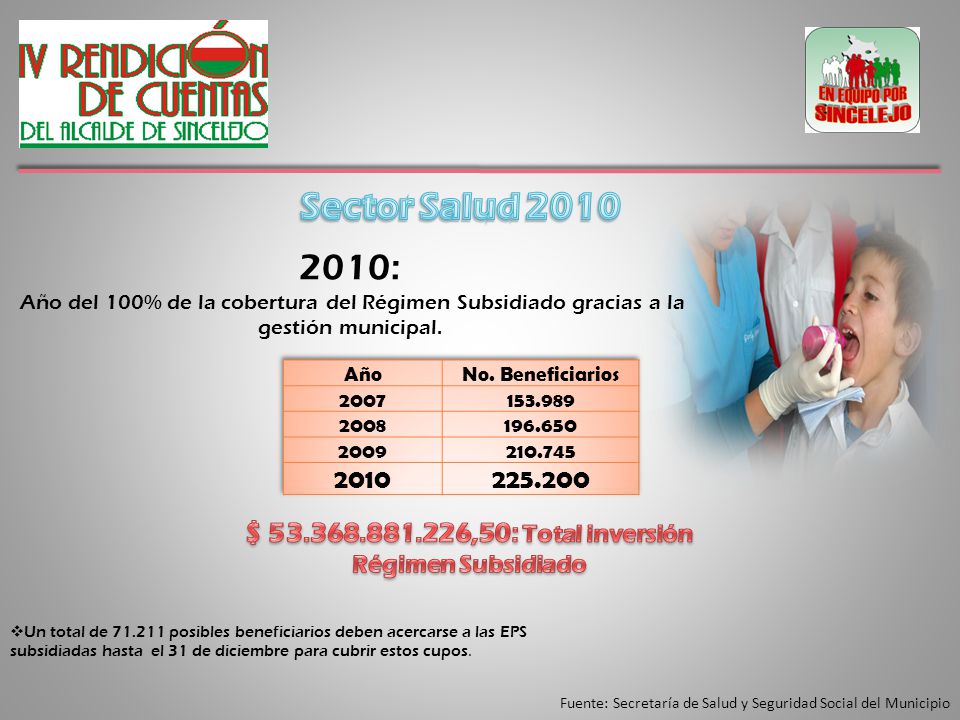 IV RENDICIÓN DE CUENTAS DEL ALCALDE DE SINCELEJO

EN EQUIPO POR SINCELEJO

Sector Salud 2010

2010:

Año del 100% de la cobertura del Régimen Subsidiado gracias a la gestión municipal.

| Año | No. Beneficiarios |
|---|---|
| 2007 | 153.989 |
| 2008 | 196.650 |
| 2009 | 210.745 |
| 2010 | 225.200 |

$ 53.368.881.226,50: Total inversión Régimen Subsidiado

❖Un total de 71.211 posibles beneficiarios deben acercarse a las EPS subsidiadas hasta el 31 de diciembre para cubrir estos cupos.

Fuente: Secretaría de Salud y Seguridad Social del Municipio